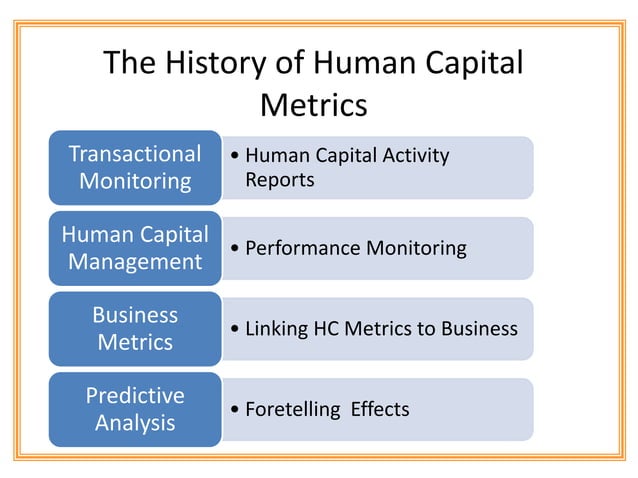 The History of Human Capital Metrics

Transactional Monitoring
• Human Capital Activity Reports

Human Capital Management
• Performance Monitoring

Business Metrics
• Linking HC Metrics to Business

Predictive Analysis
• Foretelling  Effects